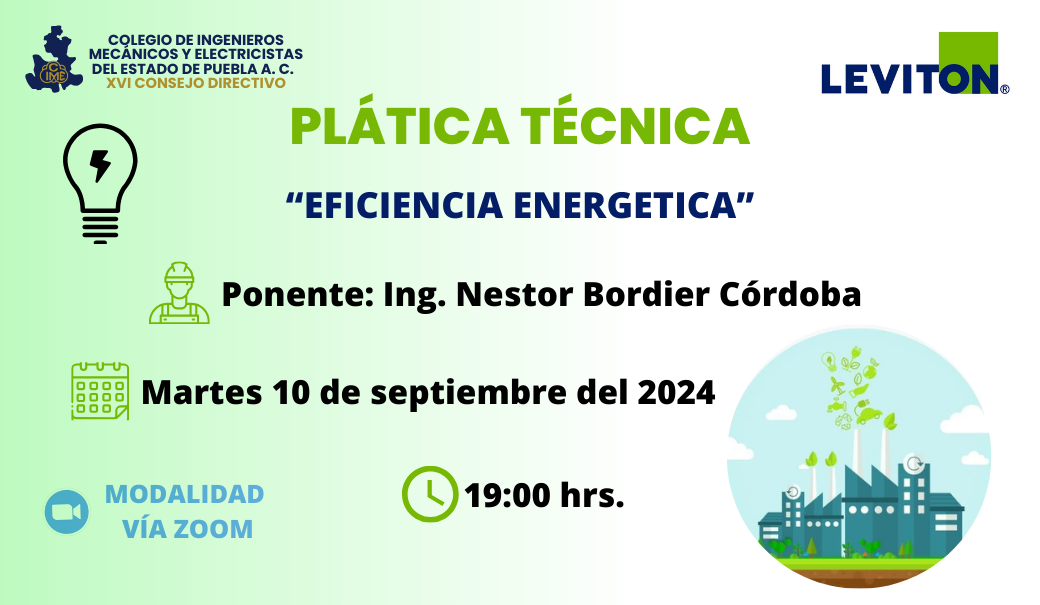 CIME

COLEGIO DE INGENIEROS MECÁNICOS Y ELECTRICISTAS DEL ESTADO DE PUEBLA A. C.
XVI CONSEJO DIRECTIVO

LEVITON®

PLÁTICA TÉCNICA

“EFICIENCIA ENERGETICA”

Ponente: Ing. Nestor Bordier Córdoba

Martes 10 de septiembre del 2024

MODALIDAD VÍA ZOOM

19:00 hrs.